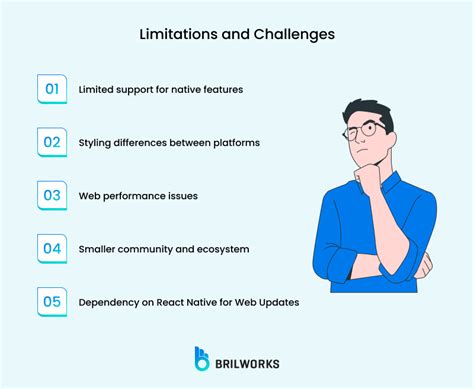 Limitations and Challenges

01 Limited support for native features

02 Styling differences between platforms

03 Web performance issues

04 Smaller community and ecosystem

05 Dependency on React Native for Web Updates

BRILWORKS